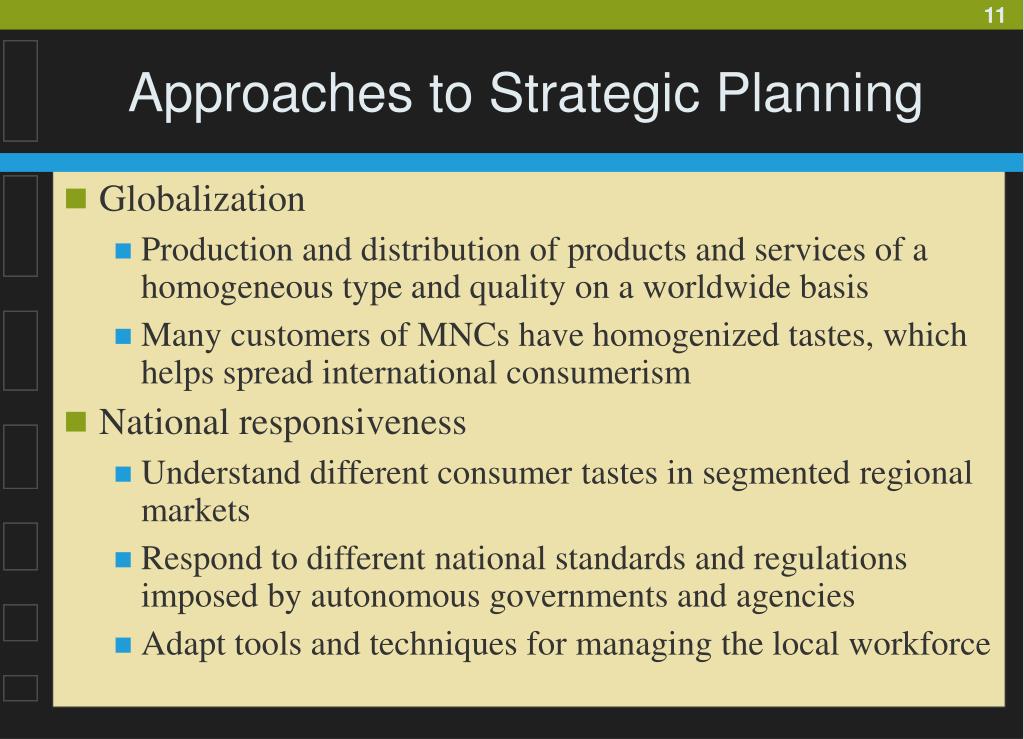 11

Approaches to Strategic Planning

Globalization

Production and distribution of products and services of a homogeneous type and quality on a worldwide basis

Many customers of MNCs have homogenized tastes, which helps spread international consumerism

National responsiveness

Understand different consumer tastes in segmented regional markets

Respond to different national standards and regulations imposed by autonomous governments and agencies

Adapt tools and techniques for managing the local workforce